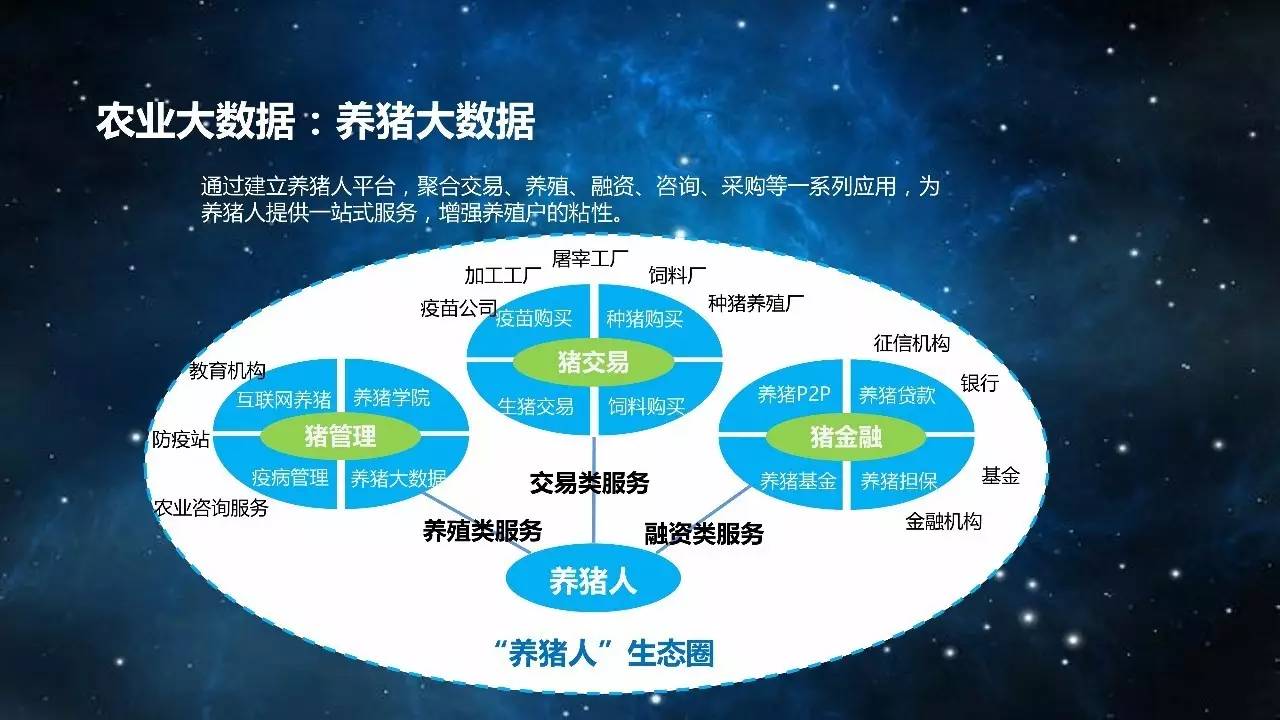 农业大数据：养猪大数据

通过建立养猪人平台，聚合交易、养殖、融资、咨询、采购等一系列应用，为养猪人提供一站式服务，增强养殖户的粘性。

屠宰工厂
加工工厂
饲料厂
疫苗公司
种猪养殖厂
疫苗购买
种猪购买
猪交易
生猪交易
饲料购买

教育机构
防疫站
农业咨询服务
互联网养猪
养猪学院
猪管理
疫病管理
养猪大数据

征信机构
银行
基金
金融机构
养猪P2P
养猪贷款
猪金融
养猪基金
养猪担保

交易类服务
养殖类服务
融资类服务
养猪人

“养猪人”生态圈